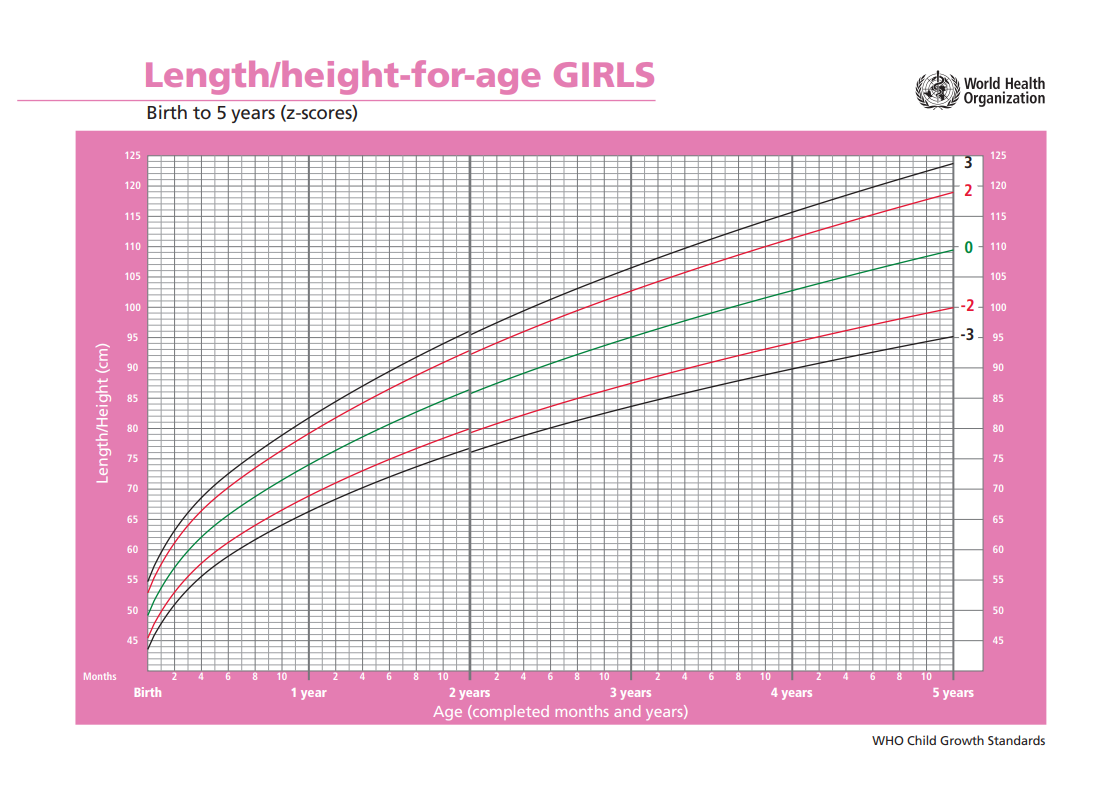 Length/height-for-age GIRLS

Birth to 5 years (z-scores)

World Health Organization

Length/Height (cm)

125
120
115
110
105
100
95
90
85
80
75
70
65
60
55
50
45

3
2
0
-2
-3

125
120
115
110
105
100
95
90
85
80
75
70
65
60
55
50
45

Months 2 4 6 8 10 2 4 6 8 10 2 4 6 8 10 2 4 6 8 10 2 4 6 8 10

Birth 1 year 2 years 3 years 4 years 5 years

Age (completed months and years)

WHO Child Growth Standards